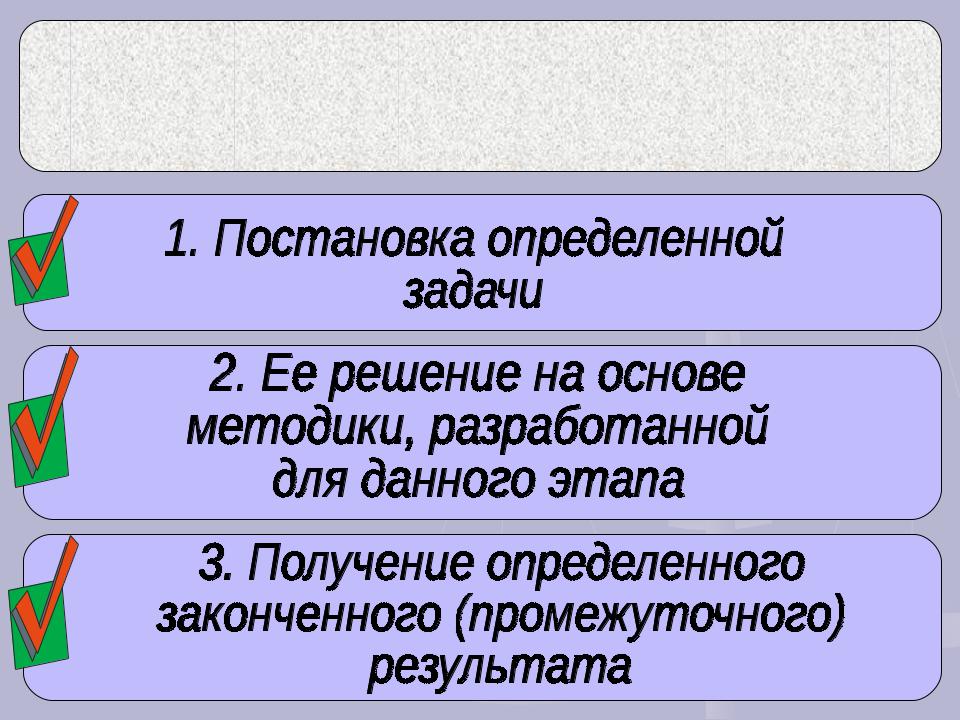 1. Постановка определенной задачи

2. Ее решение на основе методики, разработанной для данного этапа

3. Получение определенного законченного (промежуточного) результата